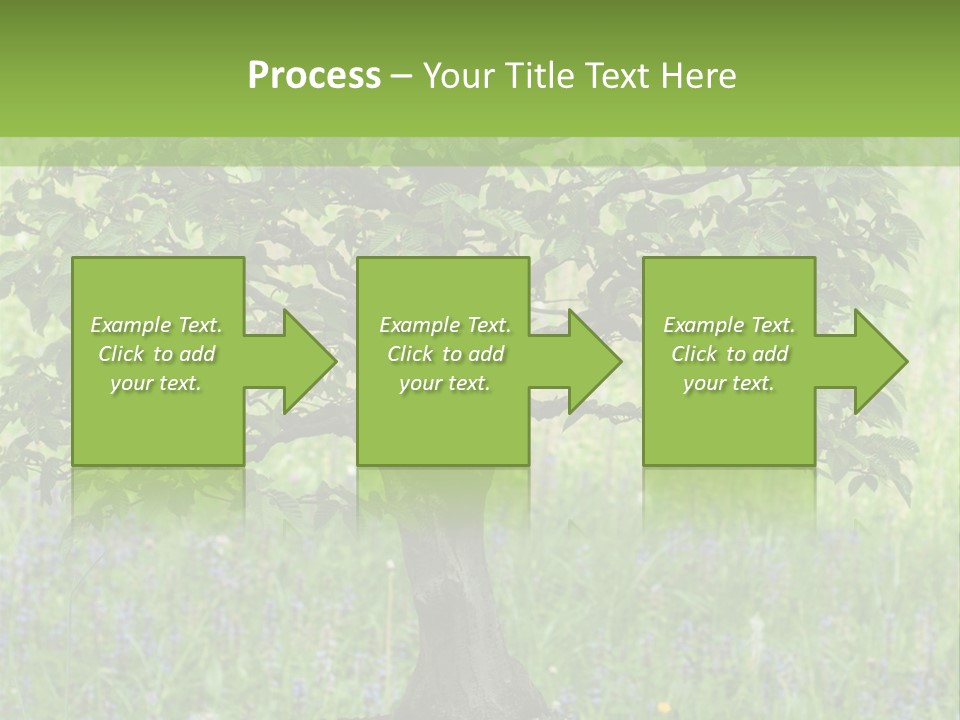 Process – Your Title Text Here

Example Text. Click to add your text.

Example Text. Click to add your text.

Example Text. Click to add your text.